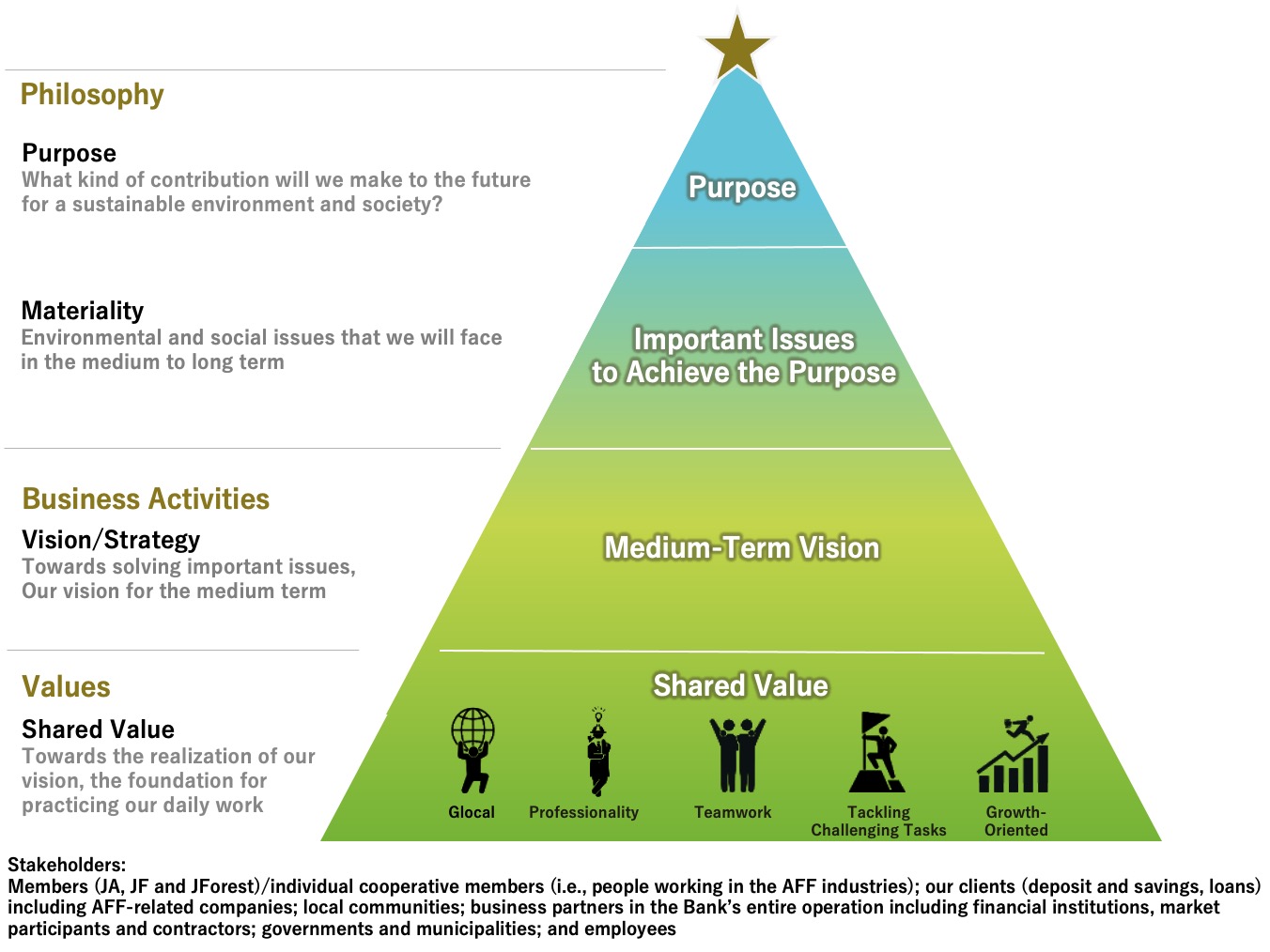 Philosophy

Purpose
What kind of contribution will we make to the future for a sustainable environment and society?

Materiality
Environmental and social issues that we will face in the medium to long term

Business Activities

Vision/Strategy
Towards solving important issues, Our vision for the medium term

Values

Shared Value
Towards the realization of our vision, the foundation for practicing our daily work

Purpose

Important Issues to Achieve the Purpose

Medium-Term Vision

Shared Value

Glocal

Professionality

Teamwork

Tackling Challenging Tasks

Growth-Oriented

Stakeholders:
Members (JA, JF and JForest)/individual cooperative members (i.e., people working in the AFF industries); our clients (deposit and savings, loans) including AFF-related companies; local communities; business partners in the Bank's entire operation including financial institutions, market participants and contractors; governments and municipalities; and employees